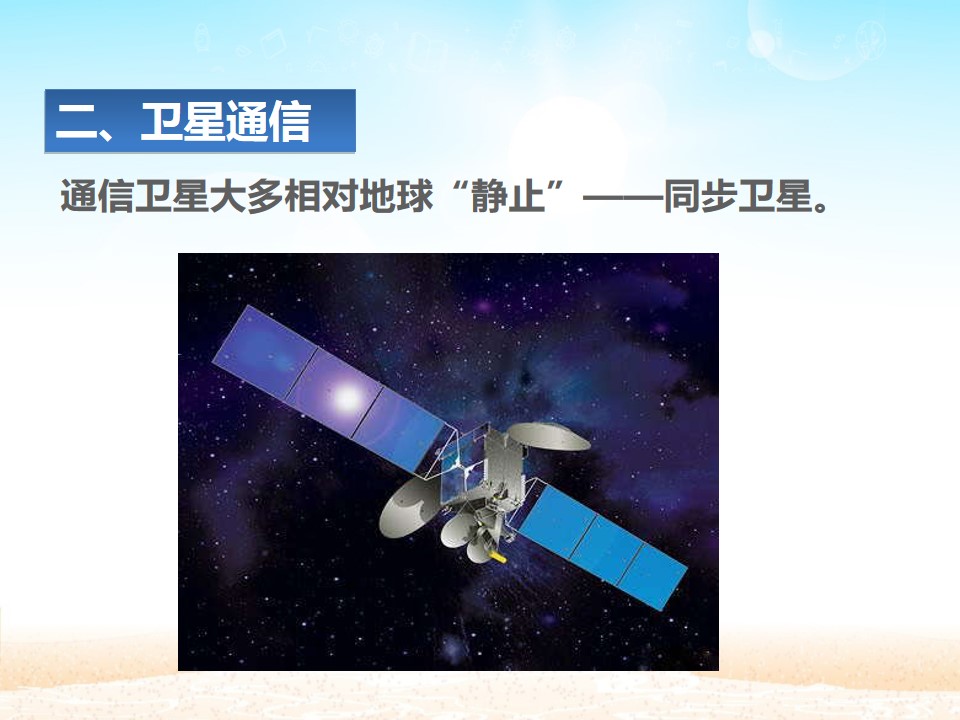 二、卫星通信

通信卫星大多相对地球“静止”——同步卫星。